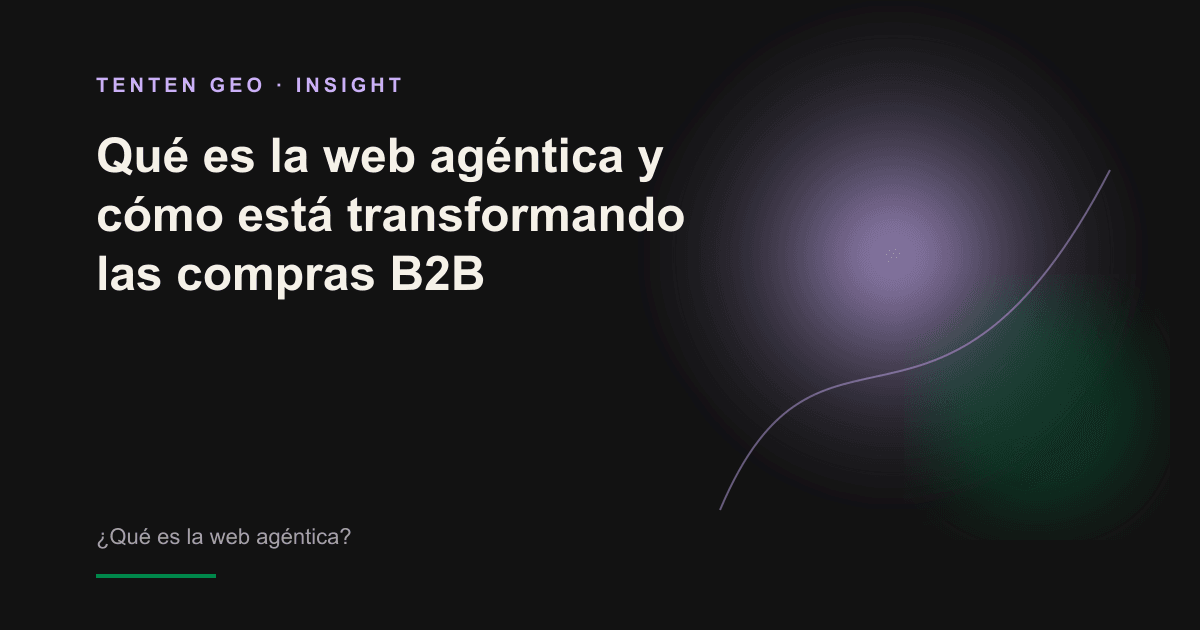 TENTEN GEO · INSIGHT

Qué es la web agéntica y cómo está transformando las compras B2B

¿Qué es la web agéntica?